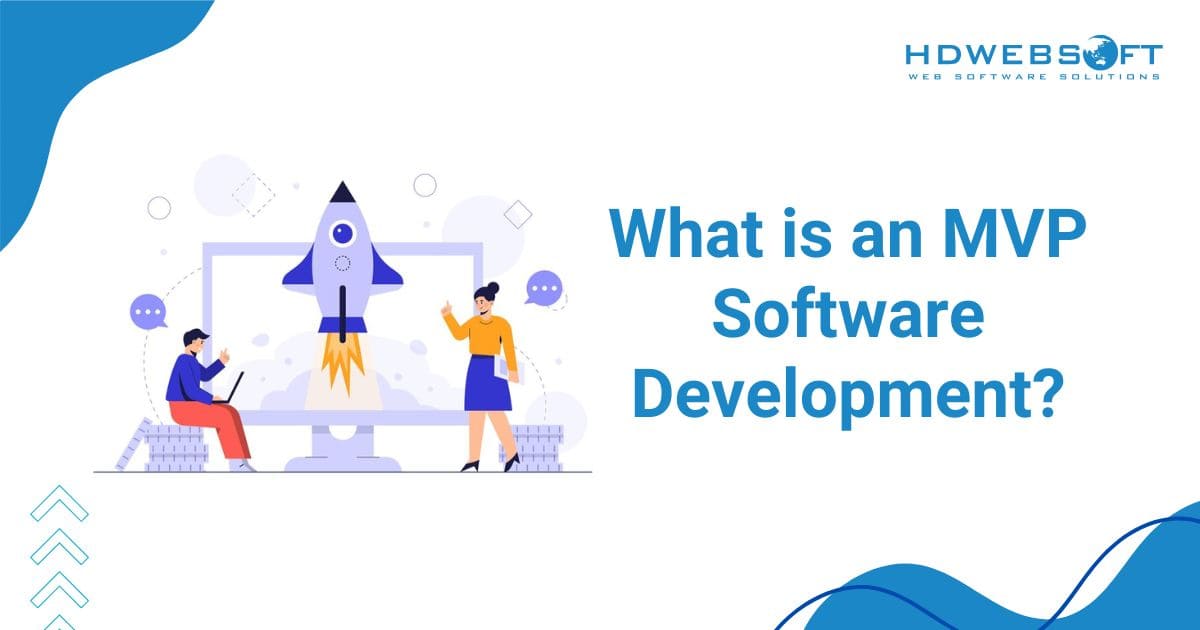 HDWEBSOFT
WEB SOFTWARE SOLUTIONS

What is an MVP Software Development?